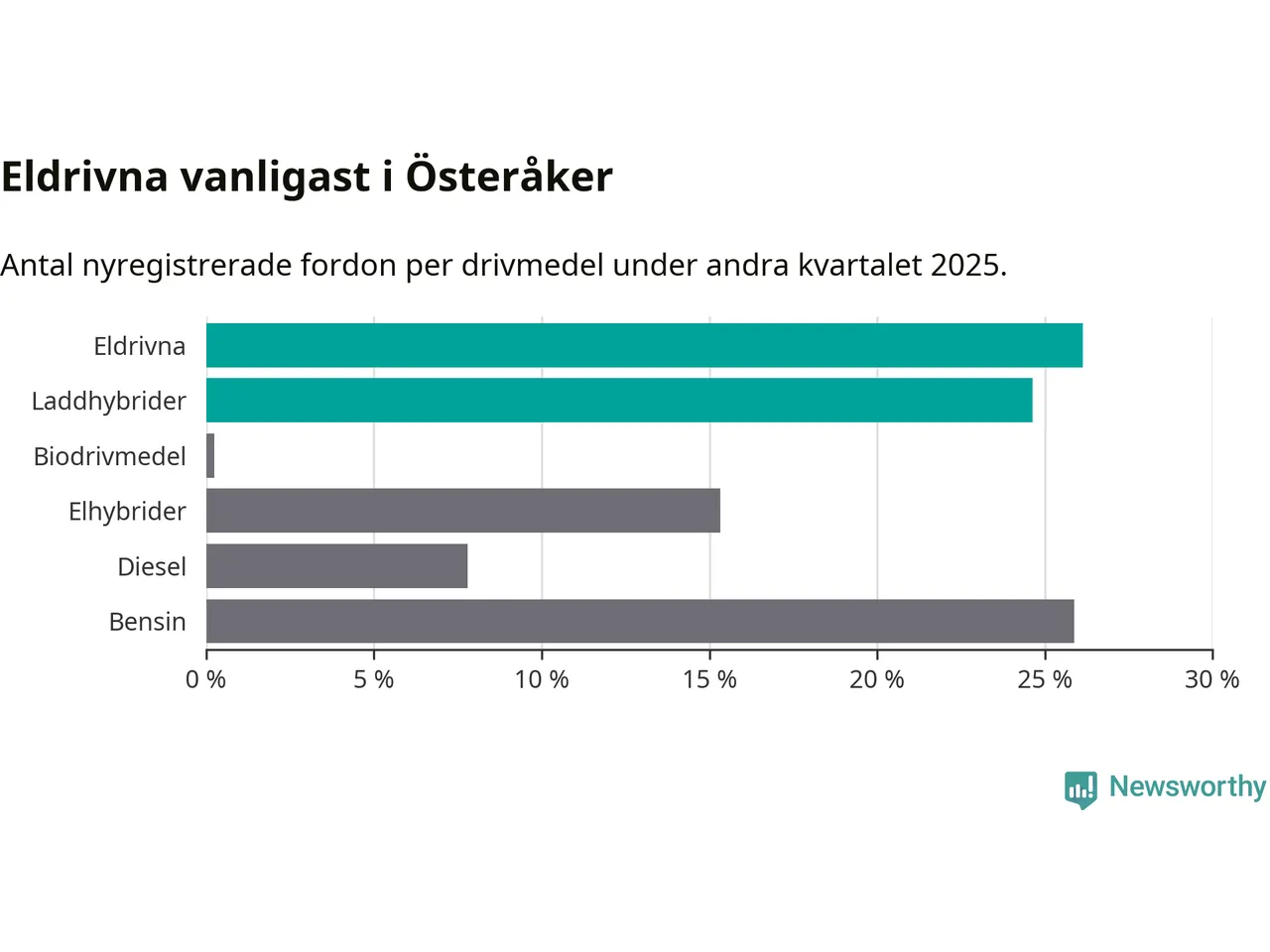 Eldrivna vanligast i Österåker

Antal nyregistrerade fordon per drivmedel under andra kvartalet 2025.

Eldrivna
Laddhybrider
Biodrivmedel
Elhybrider
Diesel
Bensin

0 %
5 %
10 %
15 %
20 %
25 %
30 %

Newsworthy